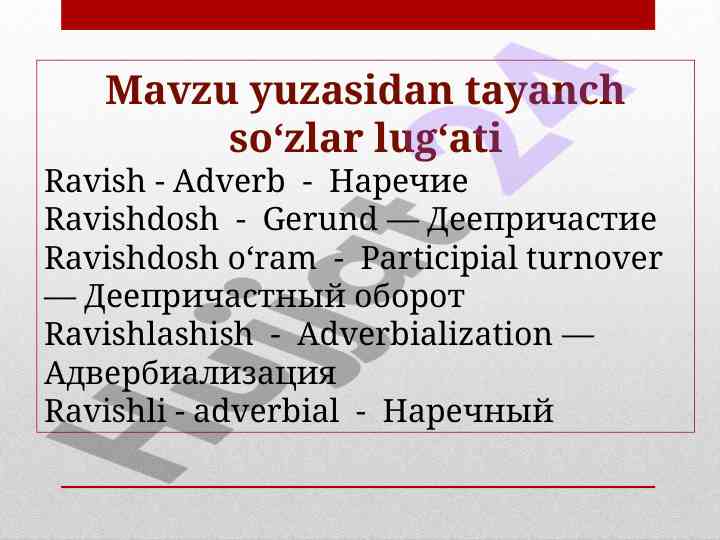 Mavzu yuzasidan tayanch so‘zlar lug‘ati

Ravish - Adverb - Наречие
Ravishdosh - Gerund — Деепричастие
Ravishdosh o‘ram - Participial turnover — Деепричастный оборот
Ravishlashish - Adverbialization — Адвербиализация
Ravishli - adverbial - Наречный

Hujjat24